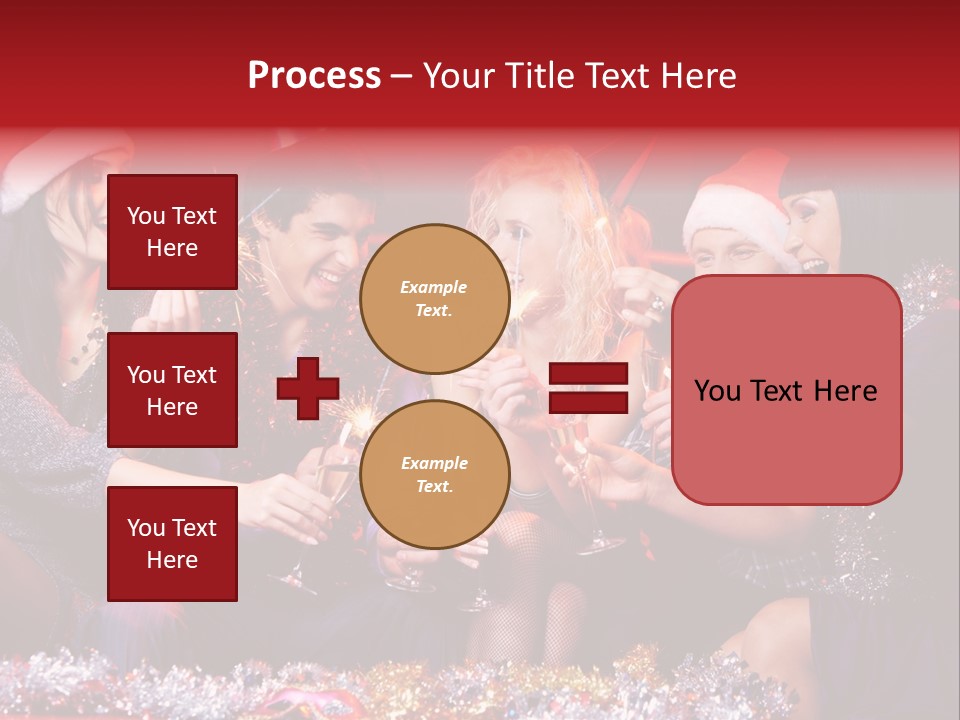 Process – Your Title Text Here

You Text Here

You Text Here

You Text Here

Example Text.

Example Text.

You Text Here